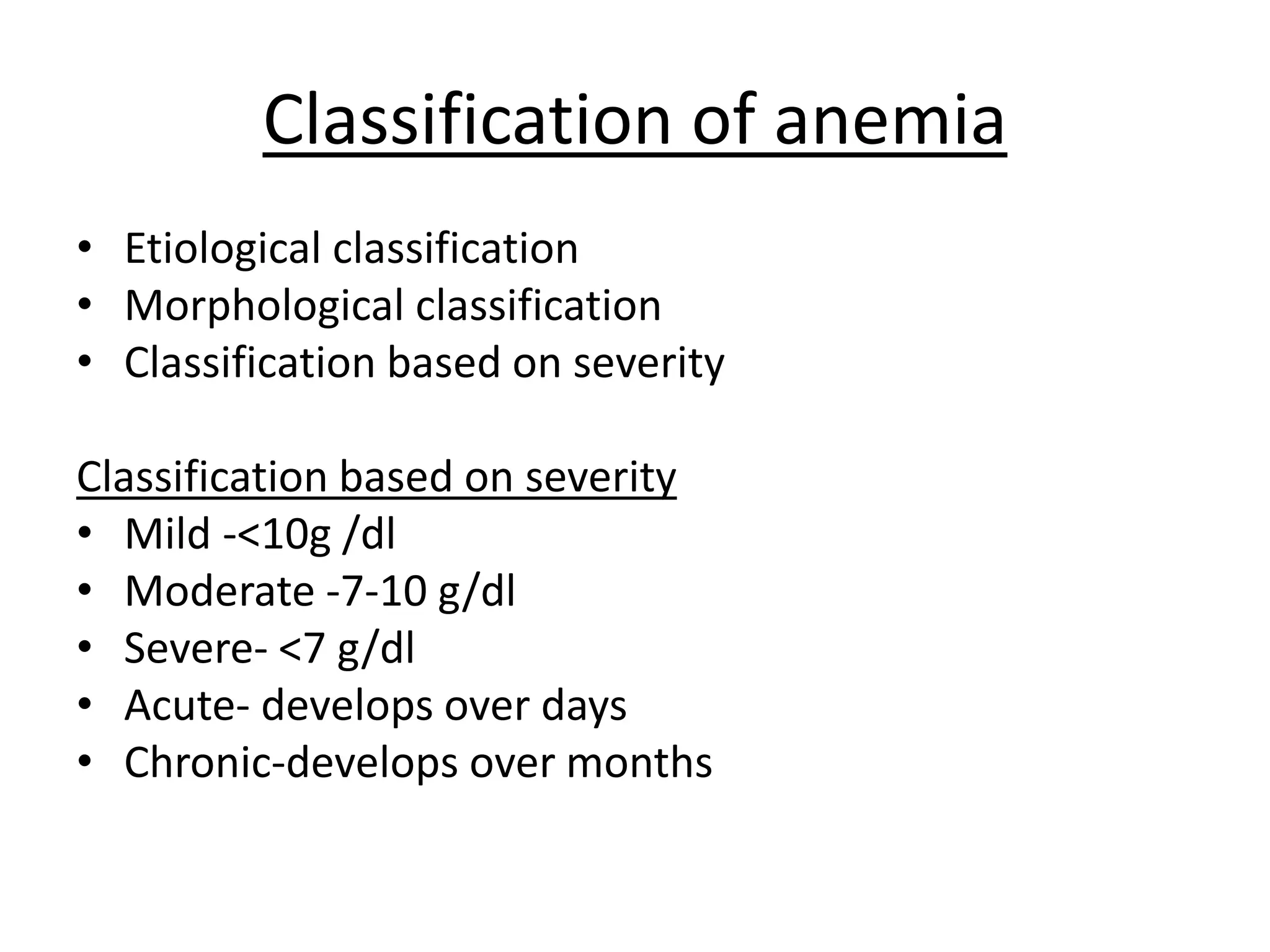 Classification of anemia

• Etiological classification
• Morphological classification
• Classification based on severity

Classification based on severity
• Mild -<10g /dl
• Moderate -7-10 g/dl
• Severe- <7 g/dl
• Acute- develops over days
• Chronic-develops over months